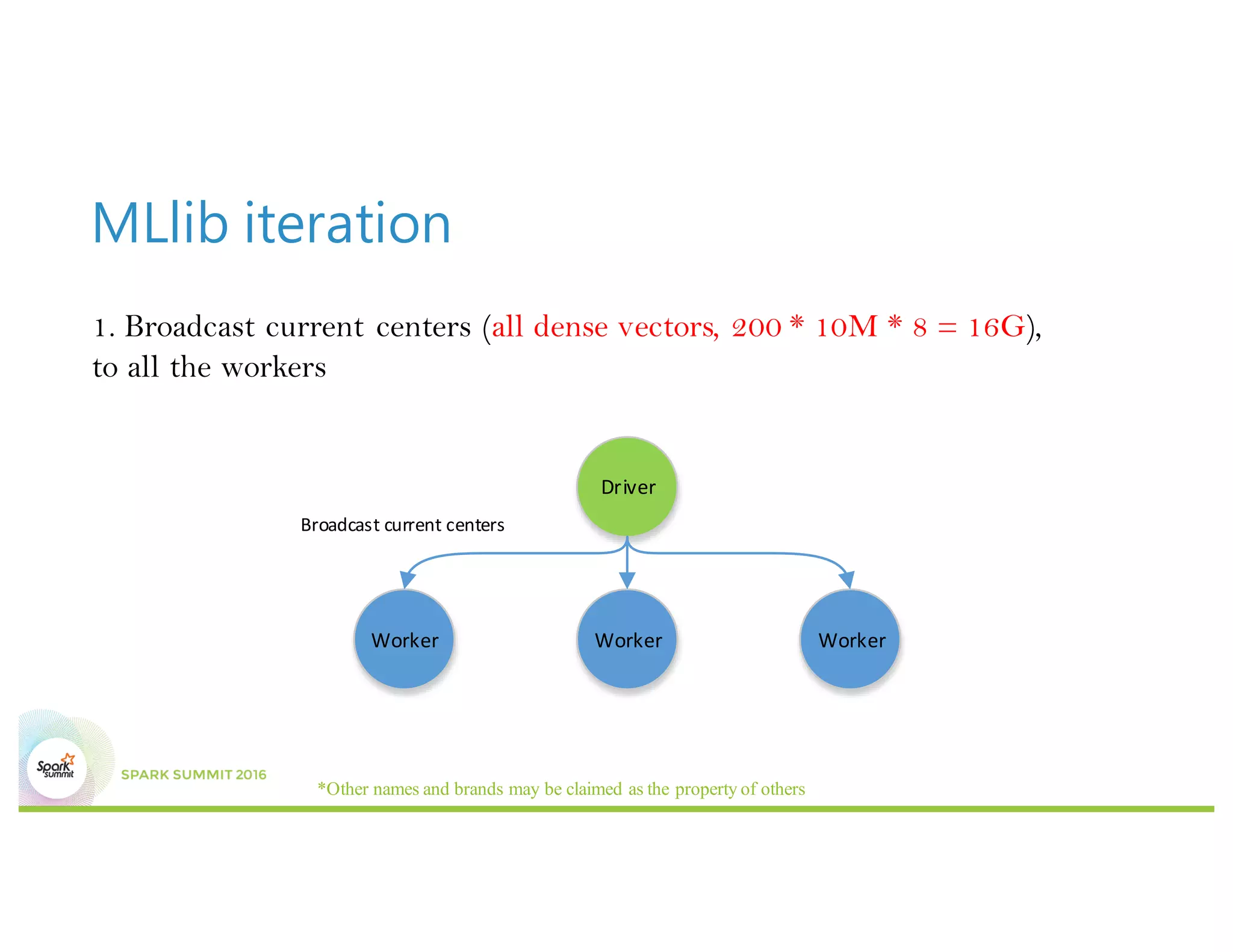 MLlib iteration

1. Broadcast current centers (all dense vectors, 200 * 10M * 8 = 16G), to all the workers

Driver

Broadcast current centers

Worker

Worker

Worker

Spark summit

SPARK SUMMIT 2016

*Other names and brands may be claimed as the property of others